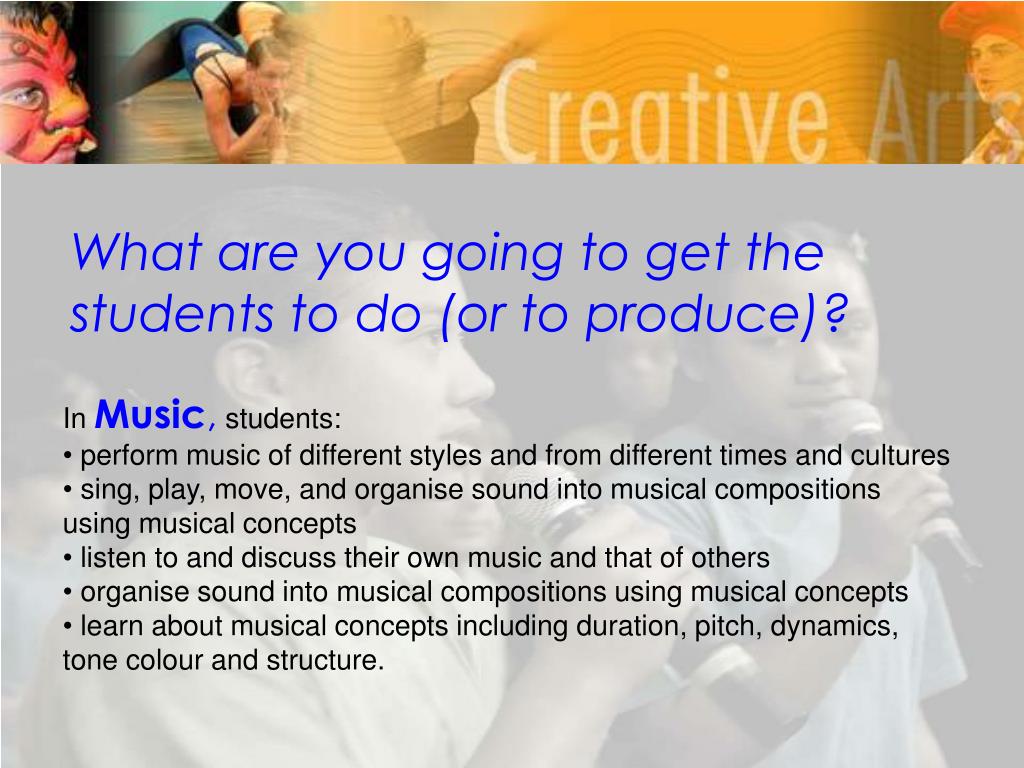 Creative Arts

What are you going to get the students to do (or to produce)?

In Music, students:
• perform music of different styles and from different times and cultures
• sing, play, move, and organise sound into musical compositions using musical concepts
• listen to and discuss their own music and that of others
• organise sound into musical compositions using musical concepts
• learn about musical concepts including duration, pitch, dynamics, tone colour and structure.